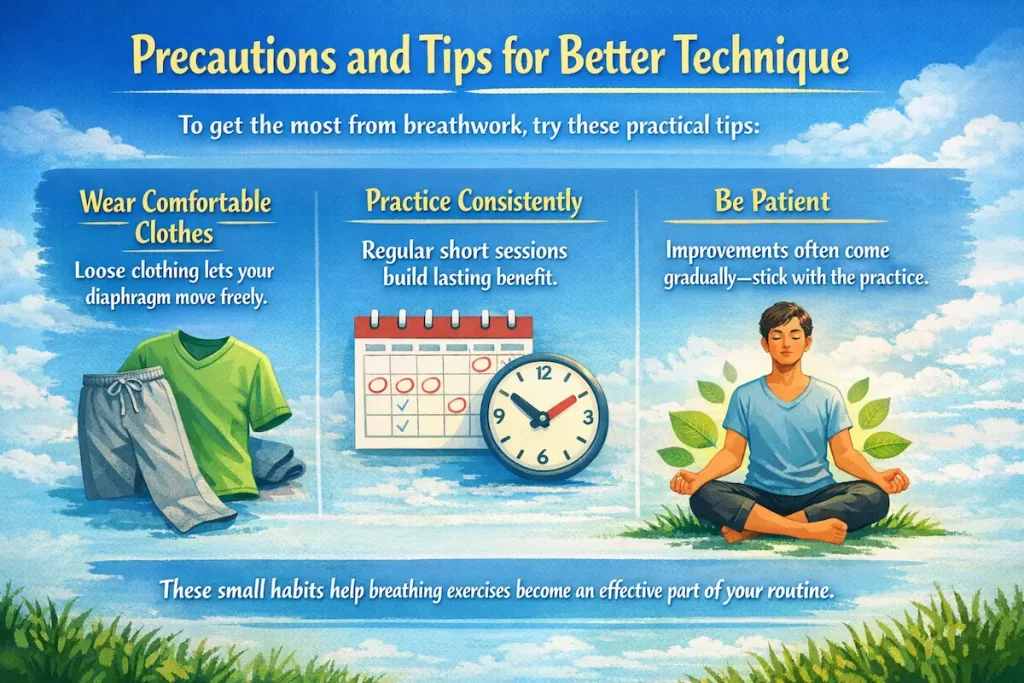 Precautions and Tips for Better Technique

To get the most from breathwork, try these practical tips:

Wear Comfortable Clothes

Loose clothing lets your diaphragm move freely.

Practice Consistently

Regular short sessions build lasting benefit.

12
3
6
9

Be Patient

Improvements often come gradually—stick with the practice.

These small habits help breathing exercises become an effective part of your routine.